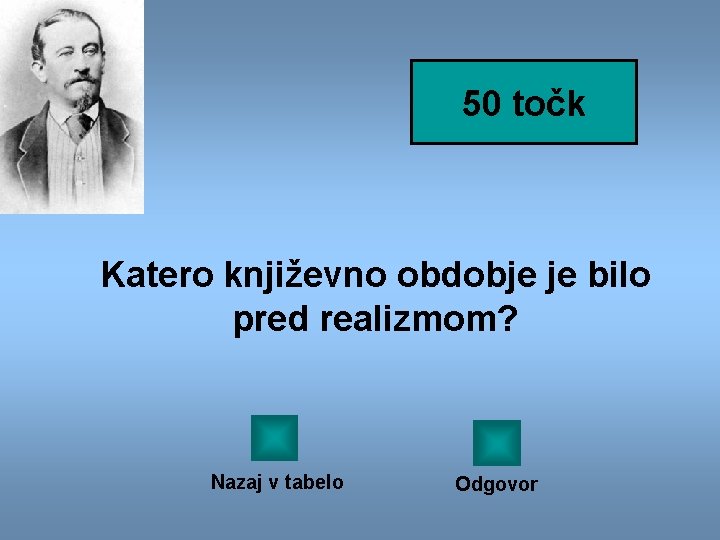 50 točk

Katero književno obdobje je bilo pred realizmom?

Nazaj v tabelo

Odgovor